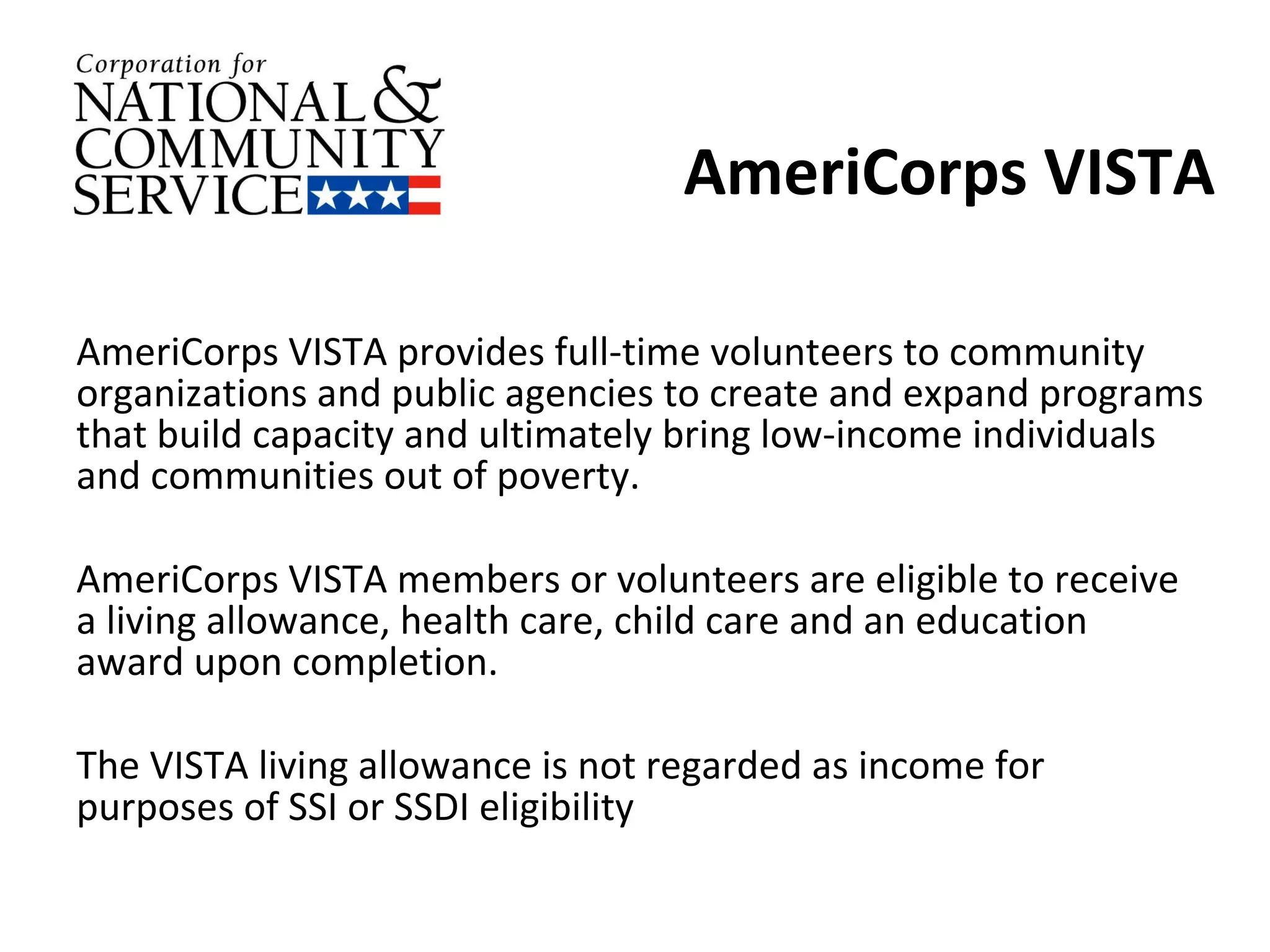 Corporation for
NATIONAL &
COMMUNITY
SERVICE

AmeriCorps VISTA

AmeriCorps VISTA provides full-time volunteers to community organizations and public agencies to create and expand programs that build capacity and ultimately bring low-income individuals and communities out of poverty.

AmeriCorps VISTA members or volunteers are eligible to receive a living allowance, health care, child care and an education award upon completion.

The VISTA living allowance is not regarded as income for purposes of SSI or SSDI eligibility